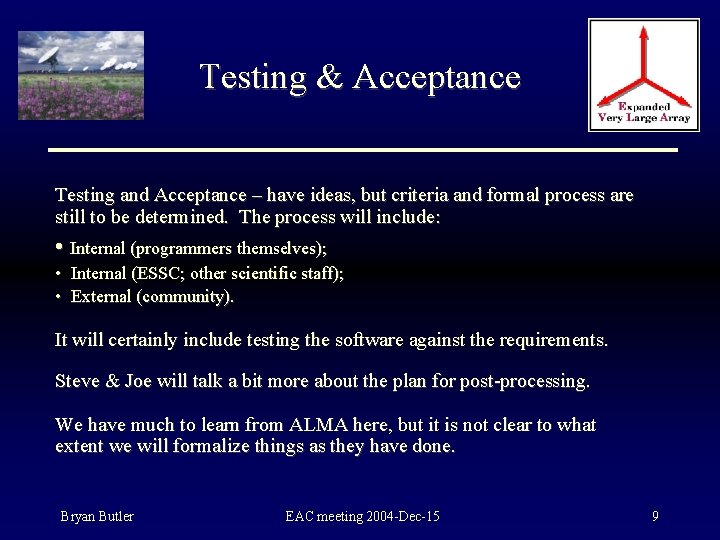 Testing & Acceptance

Expanded Very Large Array

Testing and Acceptance – have ideas, but criteria and formal process are still to be determined. The process will include:

• Internal (programmers themselves);
• Internal (ESSC; other scientific staff);
• External (community).

It will certainly include testing the software against the requirements.

Steve & Joe will talk a bit more about the plan for post-processing.

We have much to learn from ALMA here, but it is not clear to what extent we will formalize things as they have done.

Bryan Butler EAC meeting 2004-Dec-15 9